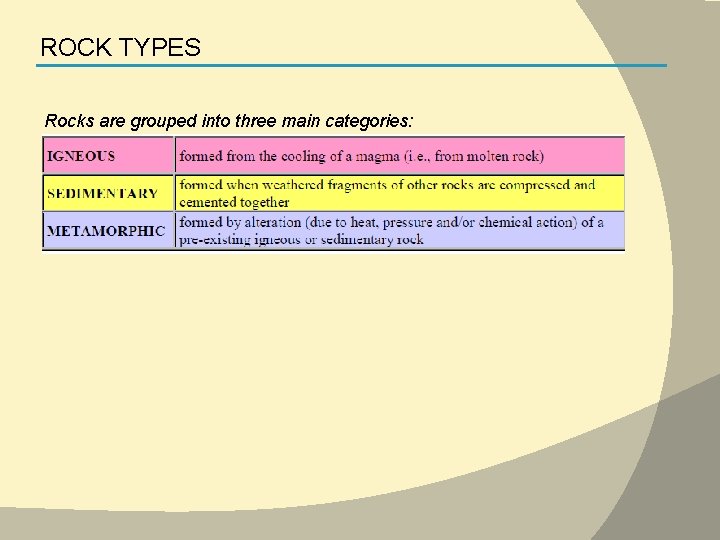 ROCK TYPES

Rocks are grouped into three main categories:

| IGNEOUS | formed from the cooling of a magma (i.e., from molten rock) |
|---|---|
| SEDIMENTARY | formed when weathered fragments of other rocks are compressed and cemented together |
| METAMORPHIC | formed by alteration (due to heat, pressure and/or chemical action) of a pre-existing igneous or sedimentary rock |